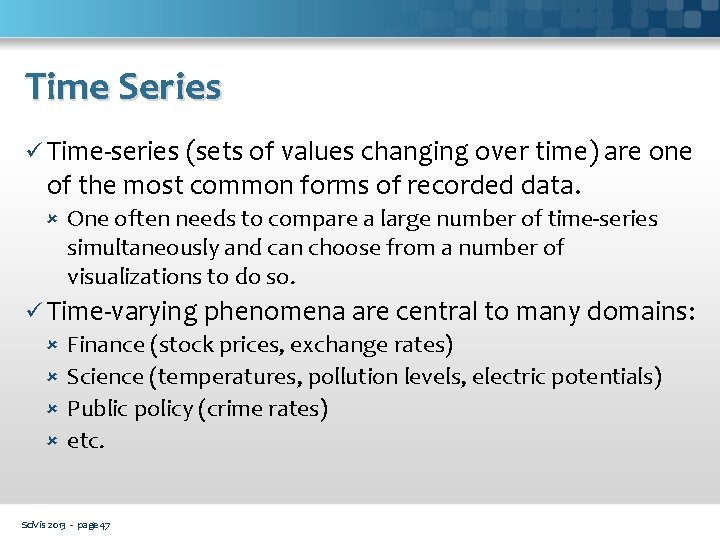 Time Series

✓ Time-series (sets of values changing over time) are one of the most common forms of recorded data.

× One often needs to compare a large number of time-series simultaneously and can choose from a number of visualizations to do so.

✓ Time-varying phenomena are central to many domains:

× Finance (stock prices, exchange rates)

× Science (temperatures, pollution levels, electric potentials)

× Public policy (crime rates)

× etc.

SciVis 2013 - page 47